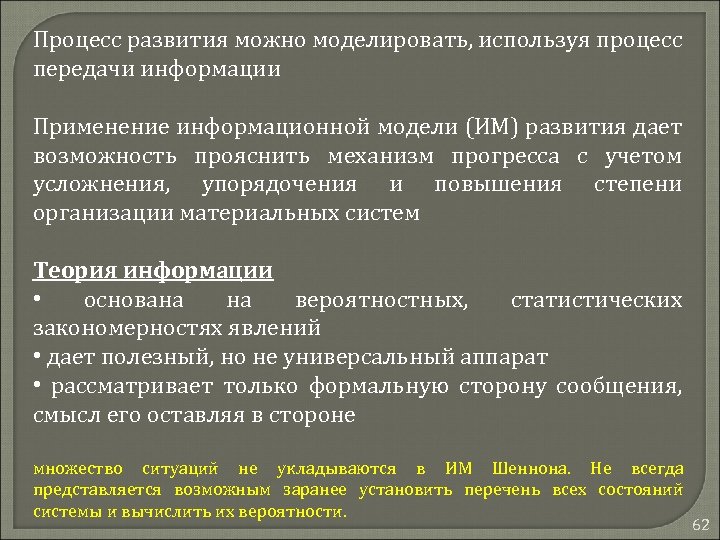 Процесс развития можно моделировать, используя процесс передачи информации

Применение информационной модели (ИМ) развития дает возможность прояснить механизм прогресса с учетом усложнения, упорядочения и повышения степени организации материальных систем

Теория информации
• основана на вероятностных, статистических закономерностях явлений
• дает полезный, но не универсальный аппарат
• рассматривает только формальную сторону сообщения, смысл его оставляя в стороне

множество ситуаций не укладываются в ИМ Шеннона. Не всегда представляется возможным заранее установить перечень всех состояний системы и вычислить их вероятности.

62